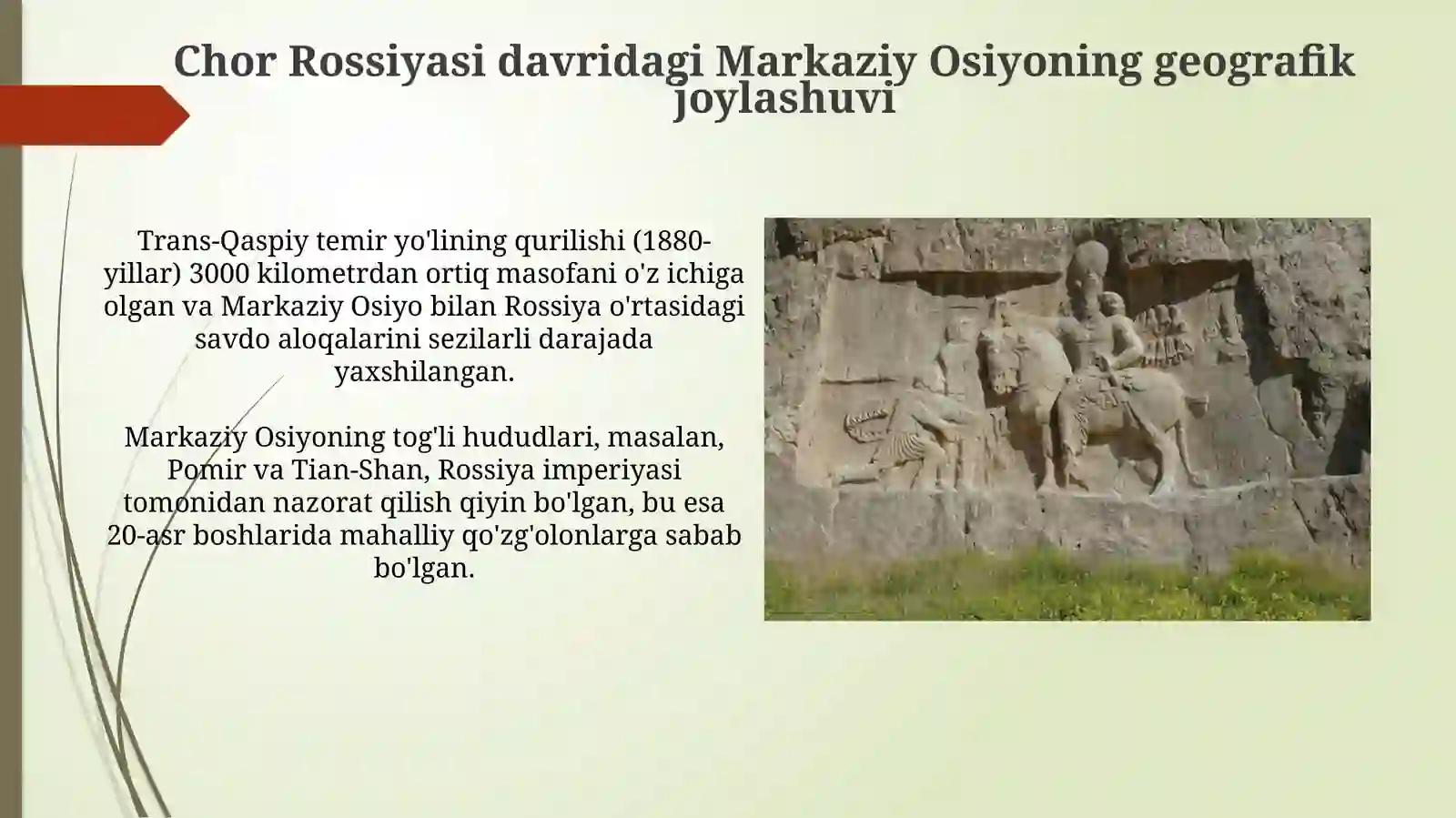 Chor Rossiyasi davridagi Markaziy Osiyoning geografik joylashuvi

Trans-Qaspiy temir yo'lining qurilishi (1880-yillar) 3000 kilometrdan ortiq masofani o'z ichiga olgan va Markaziy Osiyo bilan Rossiya o'rtasidagi savdo aloqalarini sezilarli darajada yaxshilangan.

Markaziy Osiyoning tog'li hududlari, masalan, Pomir va Tian-Shan, Rossiya imperiyasi tomonidan nazorat qilish qiyin bo'lgan, bu esa 20-asr boshlarida mahalliy qo'zg'olonlarga sabab bo'lgan.